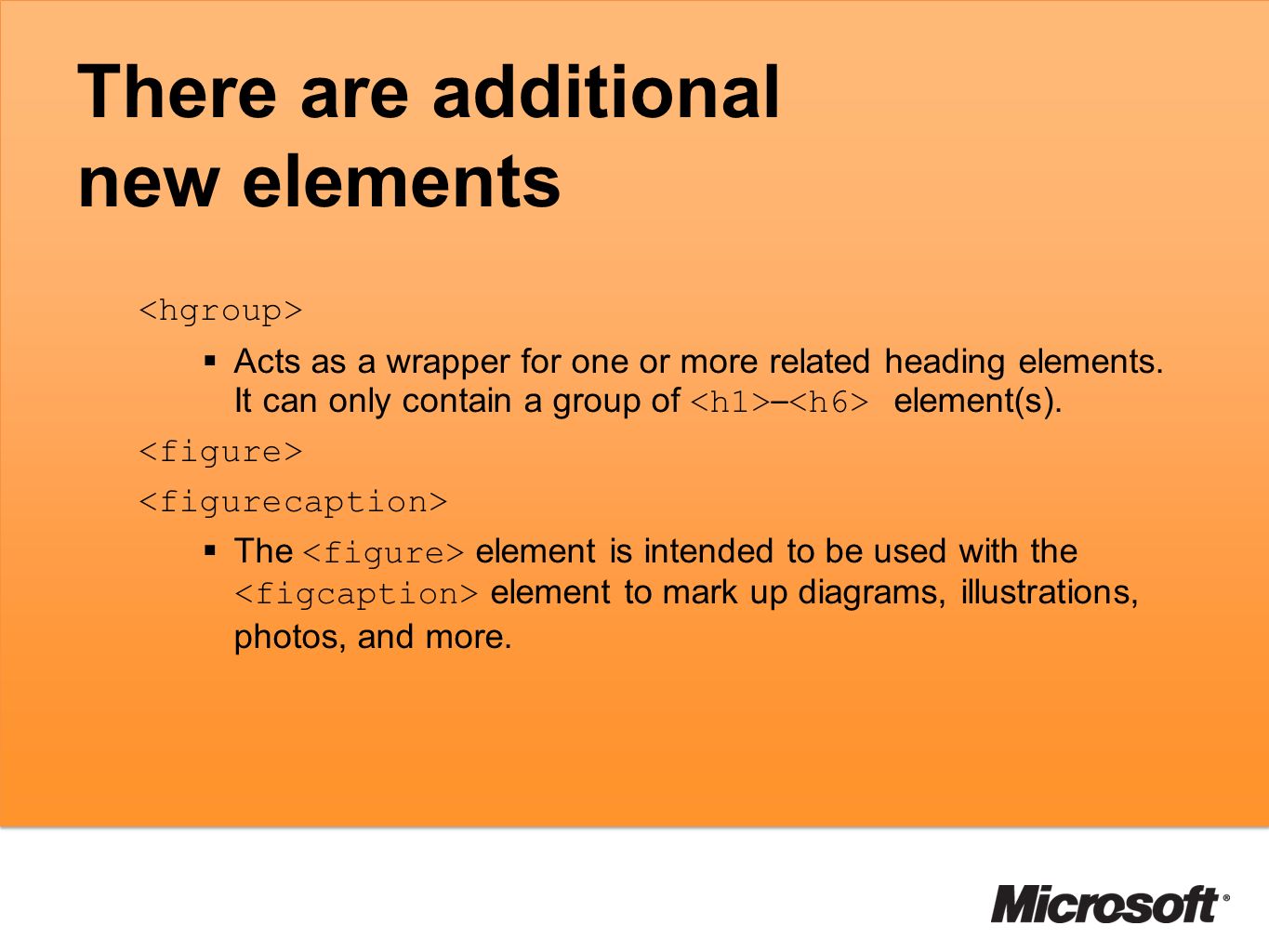 There are additional new elements

<hgroup>

▪ Acts as a wrapper for one or more related heading elements. It can only contain a group of <h1>–<h6> element(s).

<figure>

<figurecaption>

▪ The <figure> element is intended to be used with the <figcaption> element to mark up diagrams, illustrations, photos, and more.

Microsoft®